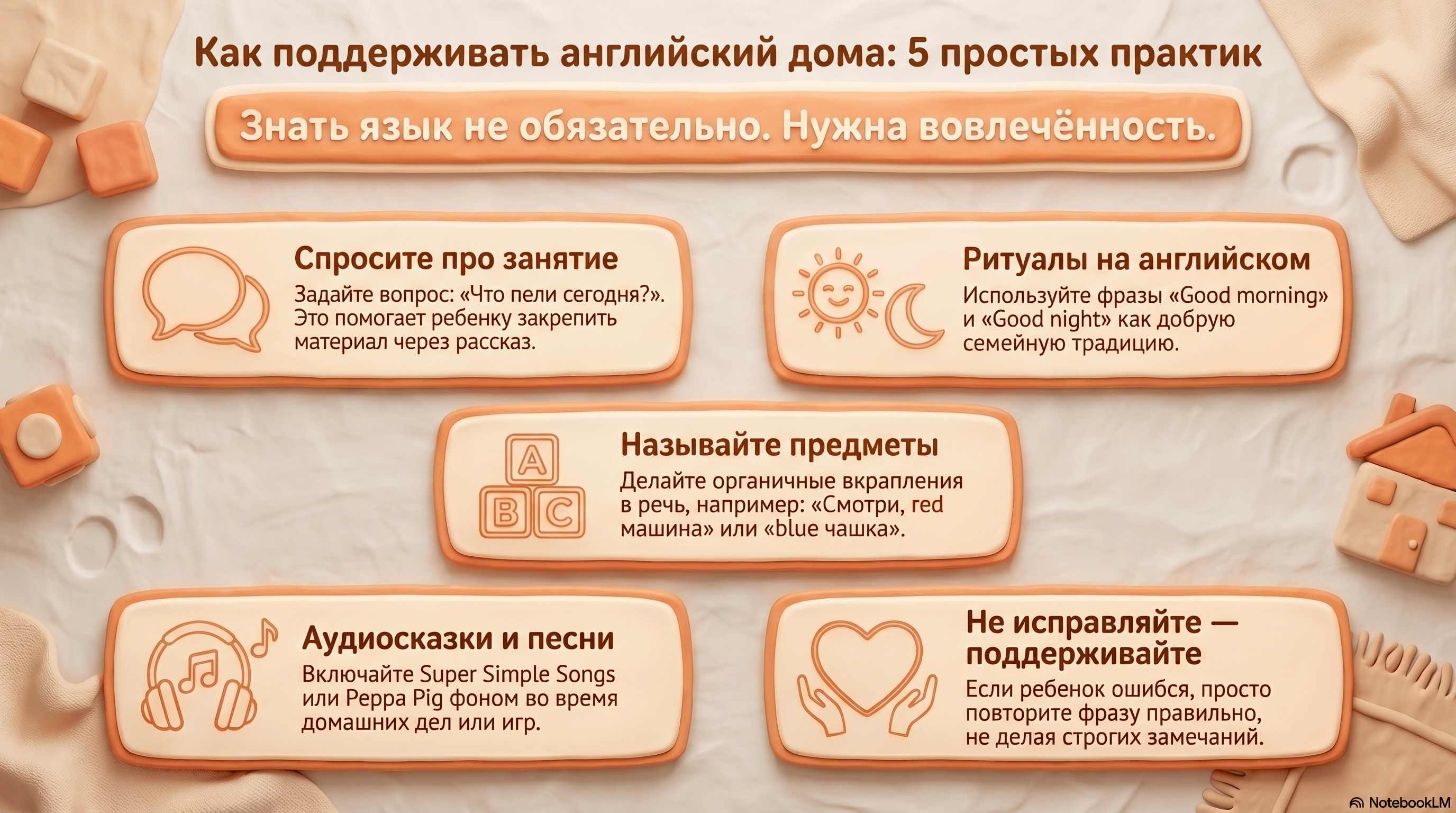 Как поддерживать английский дома: 5 простых практик

Знать язык не обязательно. Нужна вовлечённость.

Спросите про занятие

Задайте вопрос: «Что пели сегодня?». Это помогает ребенку закрепить материал через рассказ.

Ритуалы на английском

Используйте фразы «Good morning» и «Good night» как добрую семейную традицию.

A B C

Называйте предметы

Делайте органичные вкрапления в речь, например: «Смотри, red машина» или «blue чашка».

Аудиосказки и песни

Включайте Super Simple Songs или Peppa Pig фоном во время домашних дел или игр.

Не исправляйте — поддерживайте

Если ребенок ошибся, просто повторите фразу правильно, не делая строгих замечаний.

NotebookLM